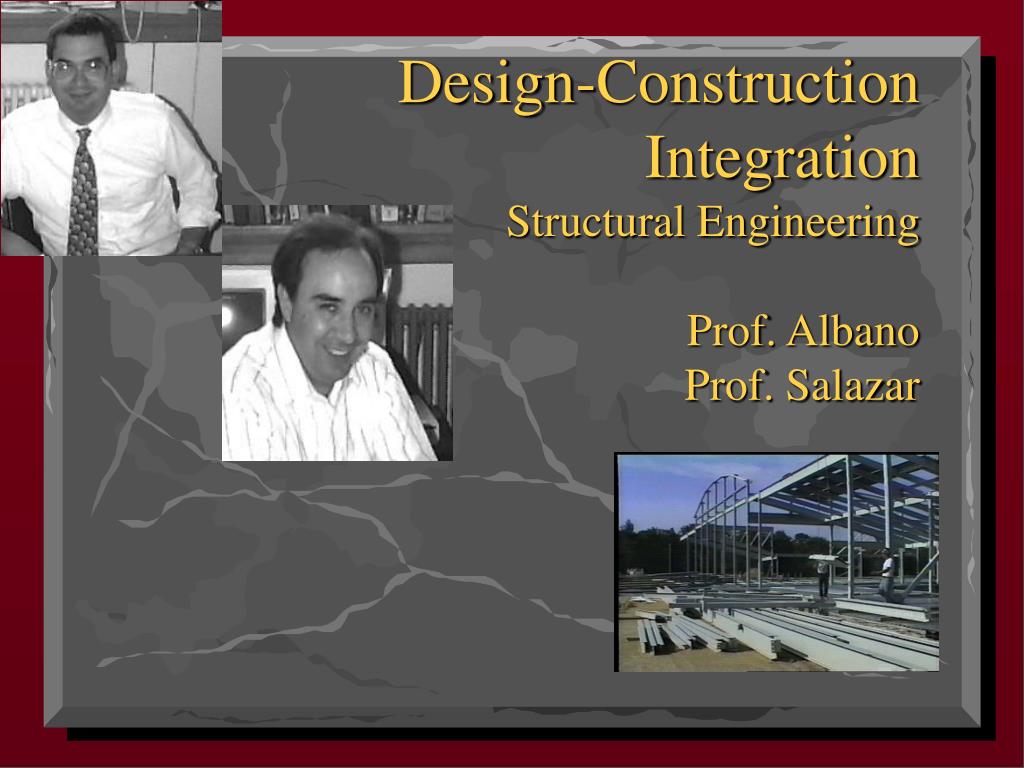 Design-Construction Integration
Structural Engineering

Prof. Albano
Prof. Salazar